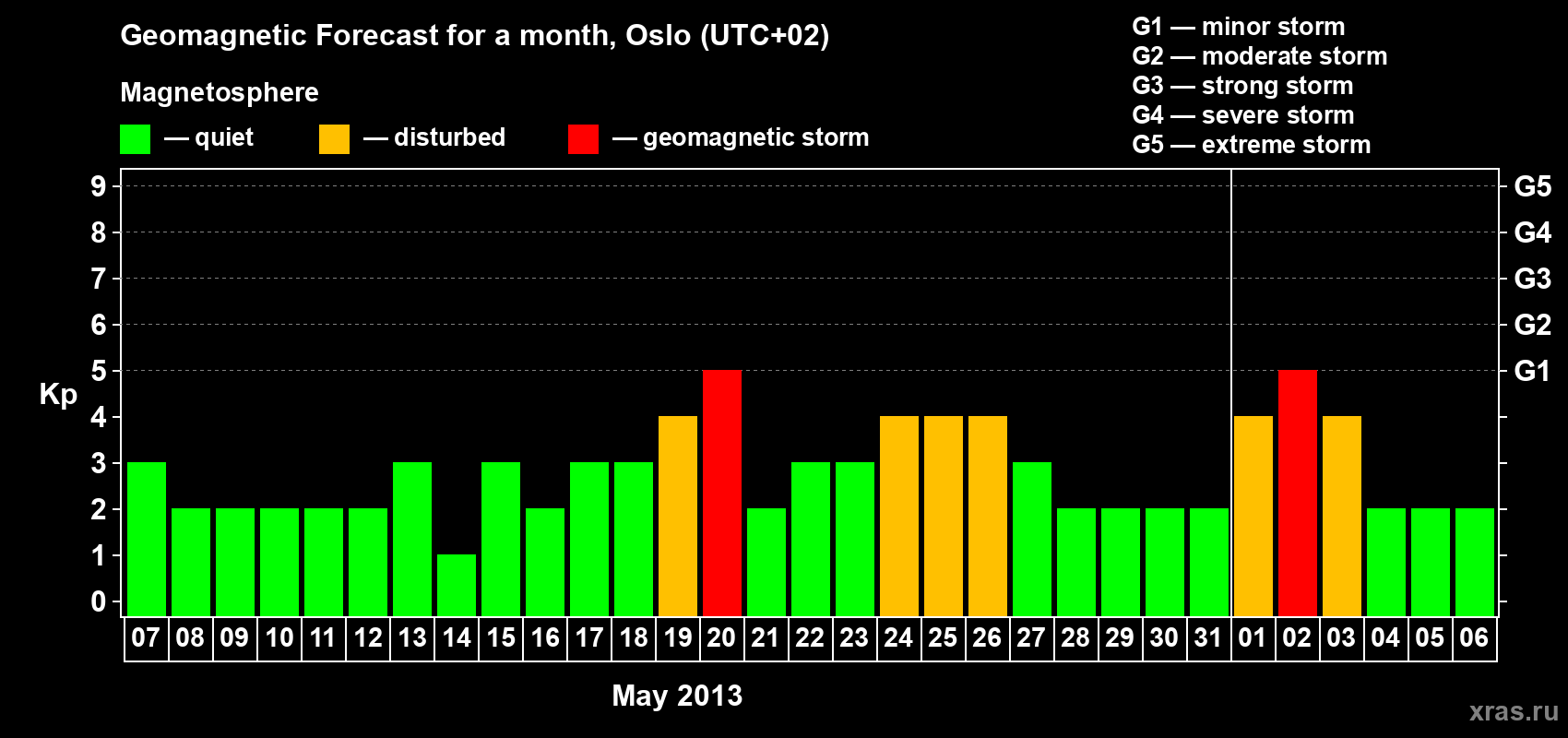 Geomagnetic Forecast for a month, Oslo (UTC+02)

Magnetosphere

— quiet — disturbed — geomagnetic storm

G1 — minor storm
G2 — moderate storm
G3 — strong storm
G4 — severe storm
G5 — extreme storm

Kp

9
8
7
6
5
4
3
2
1
0

G5
G4
G3
G2
G1

07 08 09 10 11 12 13 14 15 16 17 18 19 20 21 22 23 24 25 26 27 28 29 30 31 01 02 03 04 05 06

May 2013

xras.ru